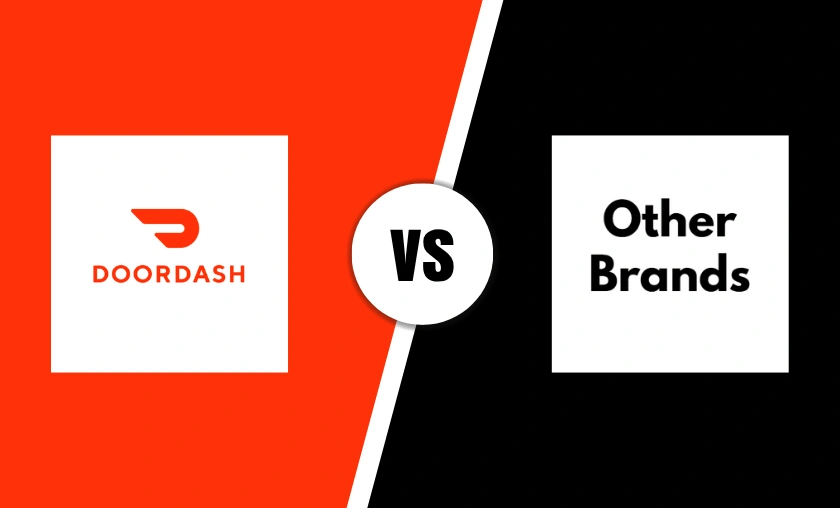 DOORDASH

VS

Other Brands